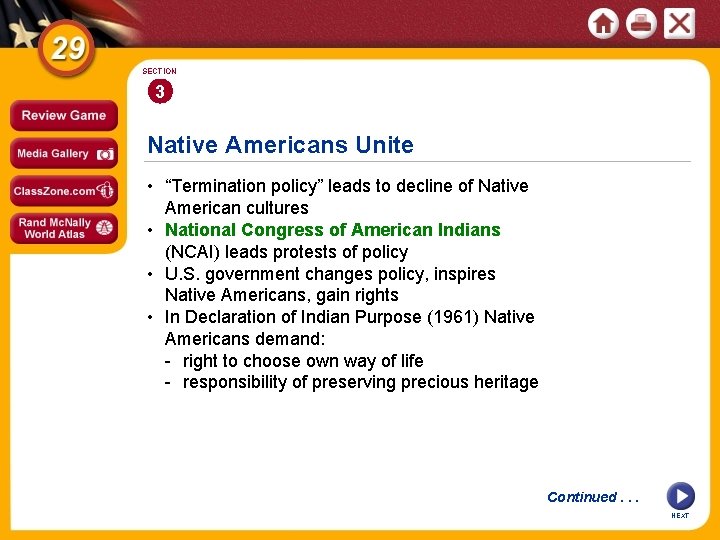 29

Review Game

Media Gallery

ClassZone.com

Rand McNally World Atlas

SECTION

3

Native Americans Unite

• “Termination policy” leads to decline of Native American cultures
• National Congress of American Indians (NCAI) leads protests of policy
• U.S. government changes policy, inspires Native Americans, gain rights
• In Declaration of Indian Purpose (1961) Native Americans demand:
- right to choose own way of life
- responsibility of preserving precious heritage

Continued . . .

NEXT